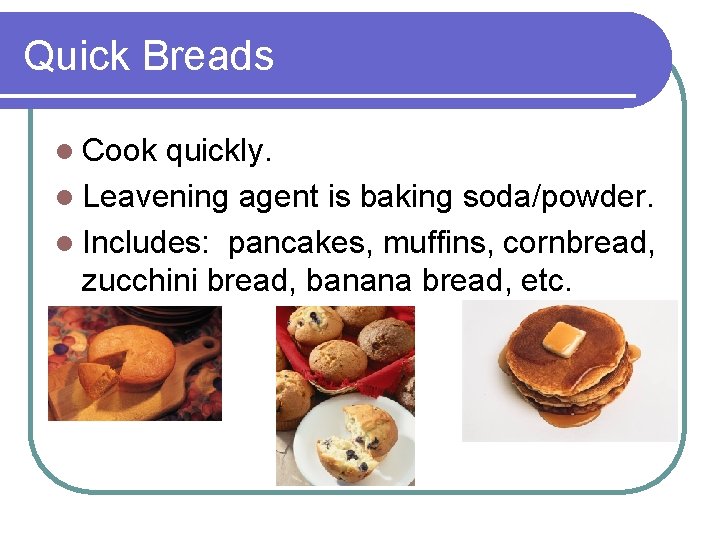 Quick Breads

- Cook quickly.
- Leavening agent is baking soda/powder.
- Includes: pancakes, muffins, cornbread, zucchini bread, banana bread, etc.